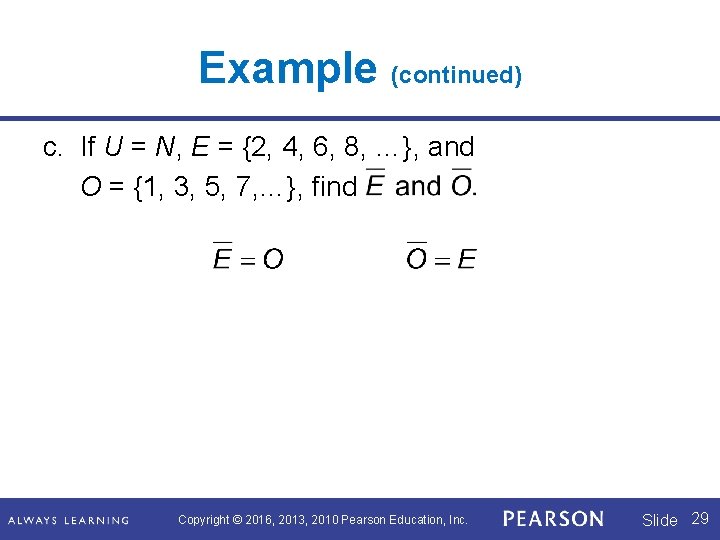 Example (continued)

c. If $U = N$, $E = \{2, 4, 6, 8, \ldots\}$, and $O = \{1, 3, 5, 7, \ldots\}$, find $\overline{E}$ and $\overline{O}$.

$\overline{E} = O$ $\overline{O} = E$

ALWAYS LEARNING Copyright © 2016, 2013, 2010 Pearson Education, Inc. PEARSON Slide 29